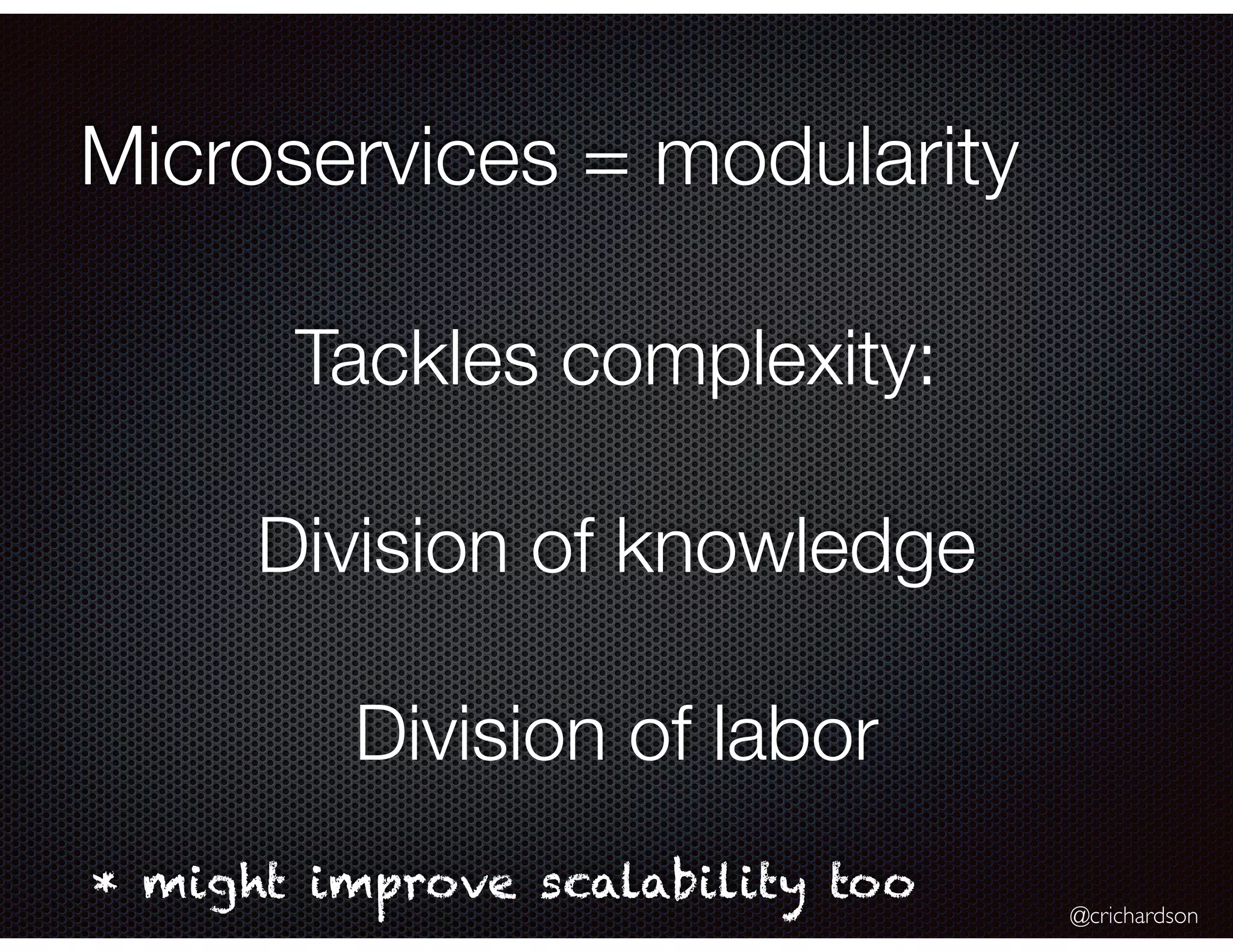 Microservices = modularity

Tackles complexity:

Division of knowledge

Division of labor

* might improve scalability too

@crichardson